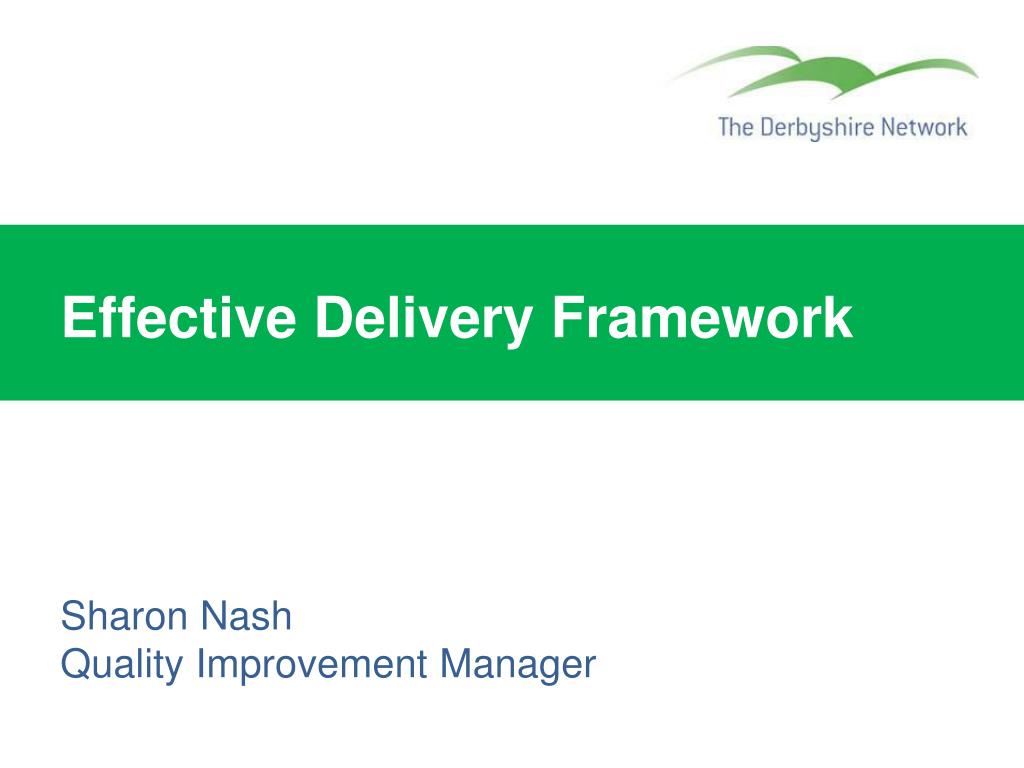 The Derbyshire Network

Effective Delivery Framework

Sharon Nash
Quality Improvement Manager